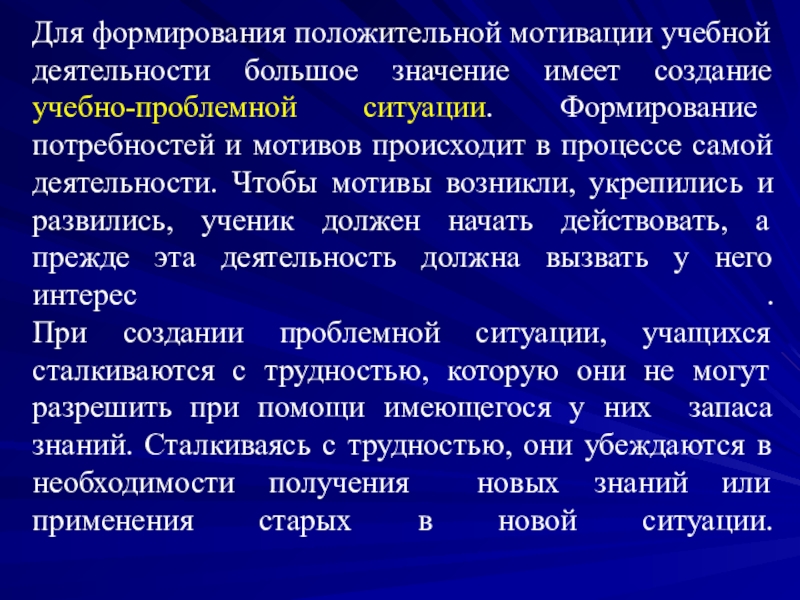 Для формирования положительной мотивации учебной деятельности большое значение имеет создание учебно-проблемной ситуации. Формирование потребностей и мотивов происходит в процессе самой деятельности. Чтобы мотивы возникли, укрепились и развились, ученик должен начать действовать, а прежде эта деятельность должна вызвать у него интерес .
При создании проблемной ситуации, учащихся сталкиваются с трудностью, которую они не могут разрешить при помощи имеющегося у них запаса знаний. Сталкиваясь с трудностью, они убеждаются в необходимости получения новых знаний или применения старых в новой ситуации.